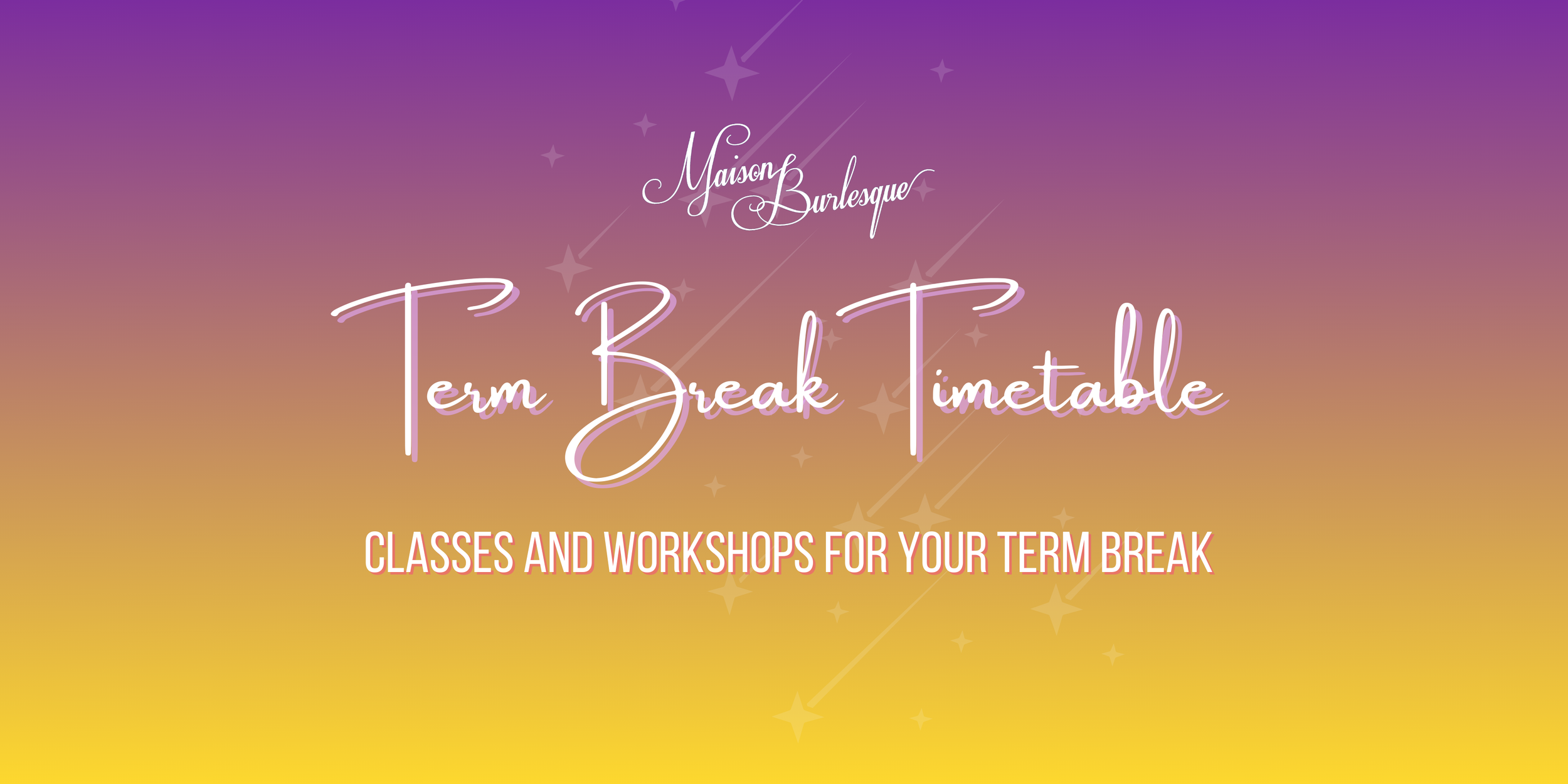 Maison Burlesque

Term Break Timetable

CLASSES AND WORKSHOPS FOR YOUR TERM BREAK